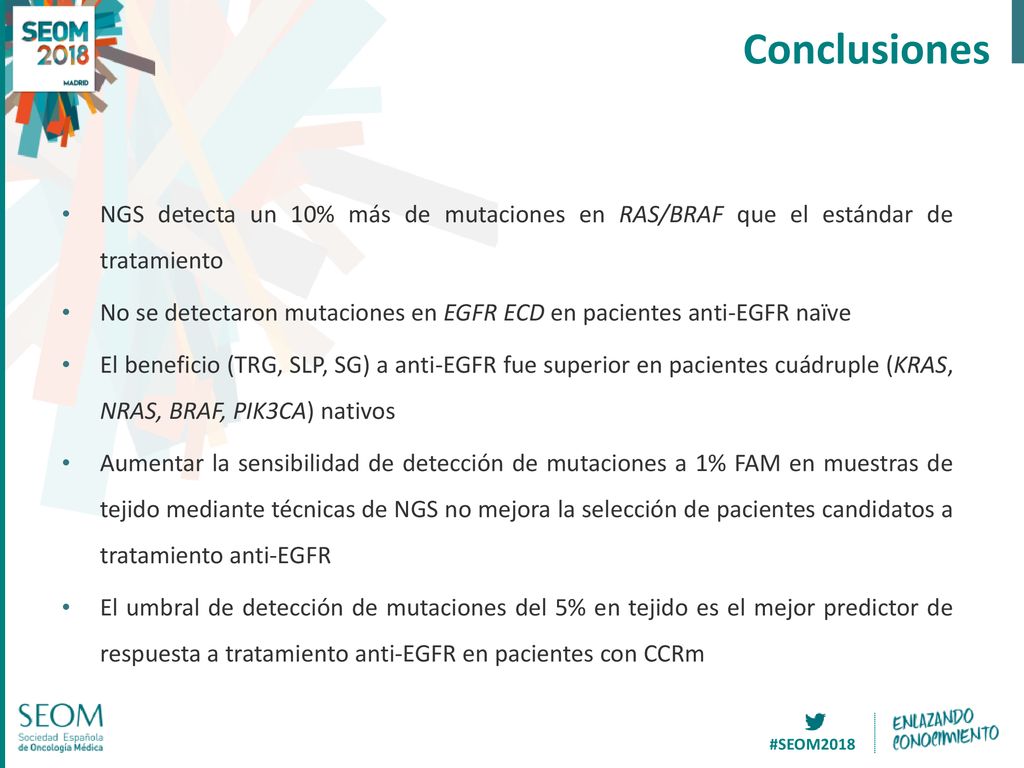 SEOM 2018 MADRID

Conclusiones

• NGS detecta un 10% más de mutaciones en RAS/BRAF que el estándar de tratamiento

• No se detectaron mutaciones en EGFR ECD en pacientes anti-EGFR naïve

• El beneficio (TRG, SLP, SG) a anti-EGFR fue superior en pacientes cuádruple (KRAS, NRAS, BRAF, PIK3CA) nativos

• Aumentar la sensibilidad de detección de mutaciones a 1% FAM en muestras de tejido mediante técnicas de NGS no mejora la selección de pacientes candidatos a tratamiento anti-EGFR

• El umbral de detección de mutaciones del 5% en tejido es el mejor predictor de respuesta a tratamiento anti-EGFR en pacientes con CCRm

SEOM
Sociedad Española de Oncología Médica

#SEOM2018

ENLAZANDO CONOCIMIENTO